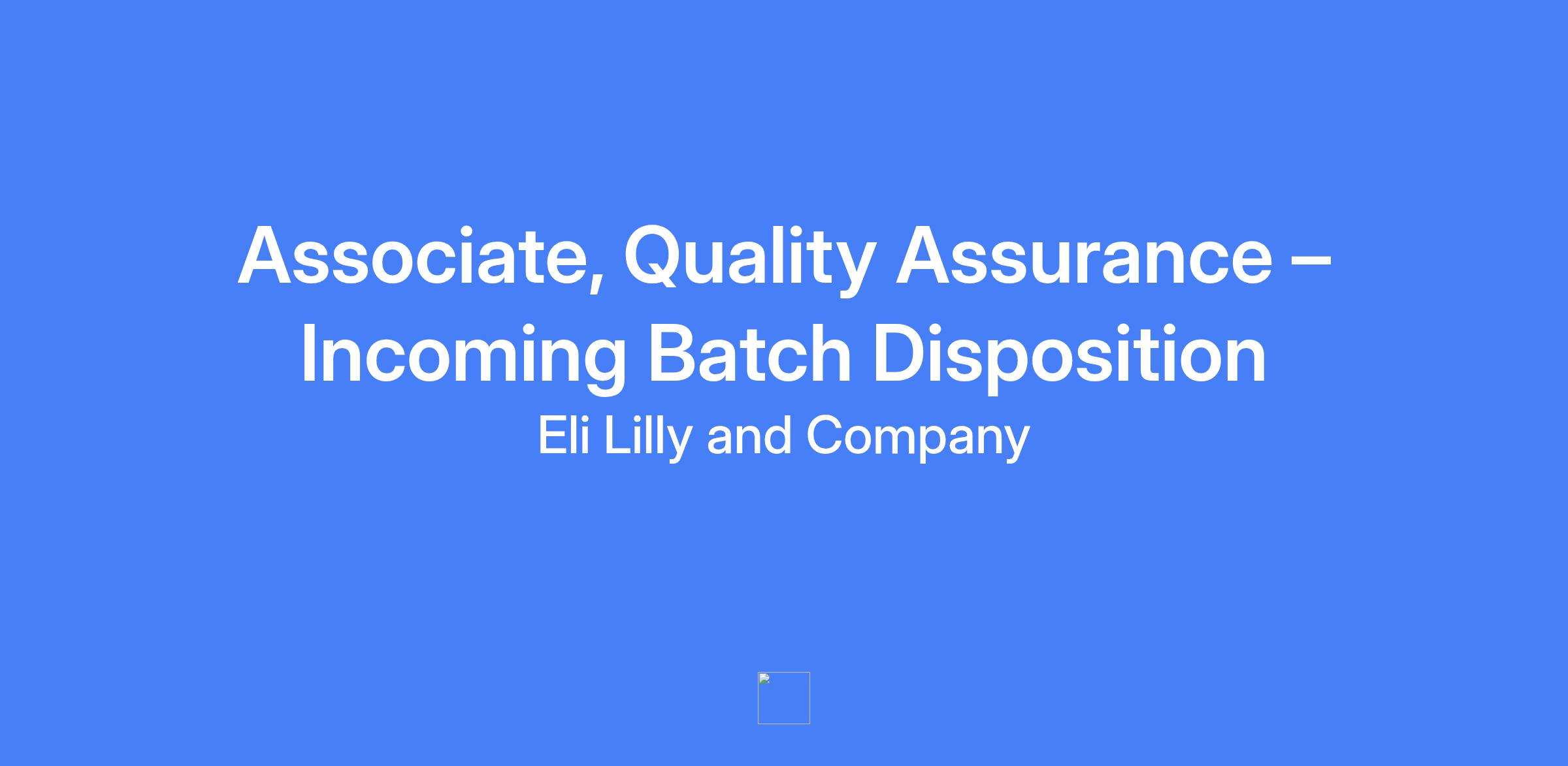 Associate, Quality Assurance – Incoming Batch Disposition

Eli Lilly and Company